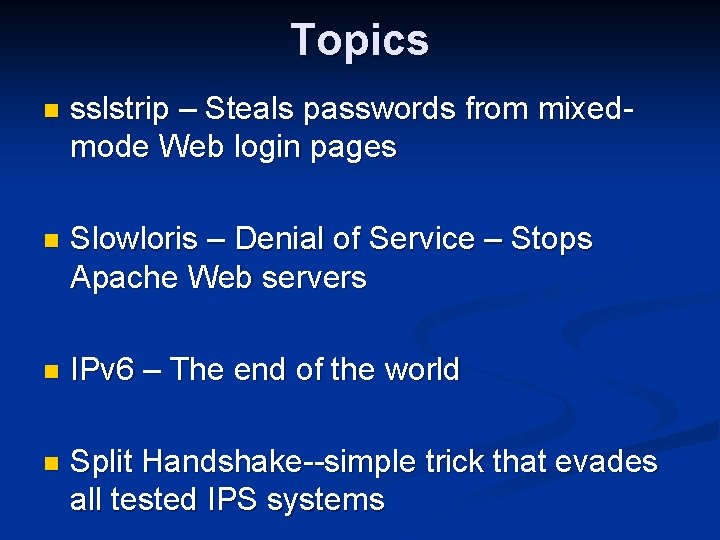 Topics

sslstrip – Steals passwords from mixed-mode Web login pages

Slowloris – Denial of Service – Stops Apache Web servers

IPv6 – The end of the world

Split Handshake--simple trick that evades all tested IPS systems